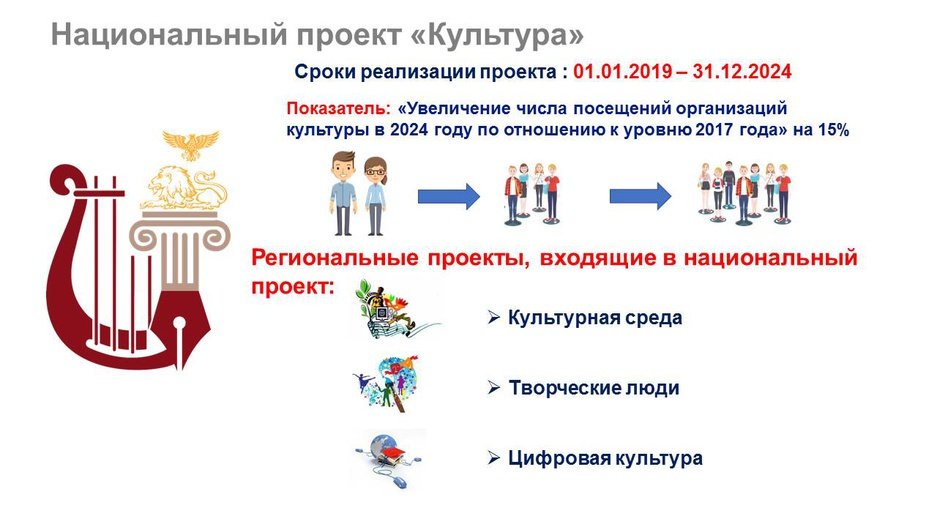 Национальный проект «Культура»

Сроки реализации проекта : 01.01.2019 – 31.12.2024

Показатель: «Увеличение числа посещений организаций культуры в 2024 году по отношению к уровню 2017 года» на 15%

Региональные проекты, входящие в национальный проект:

➢ Культурная среда

➢ Творческие люди

➢ Цифровая культура